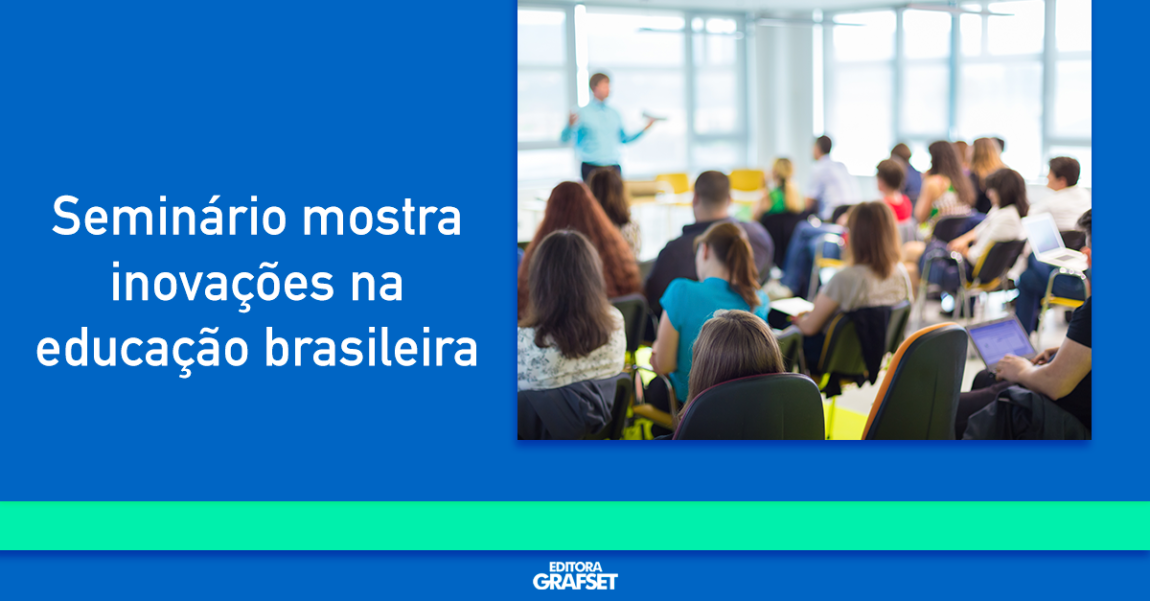 Seminário mostra inovações na educação brasileira

EDITORA
GRAFSET